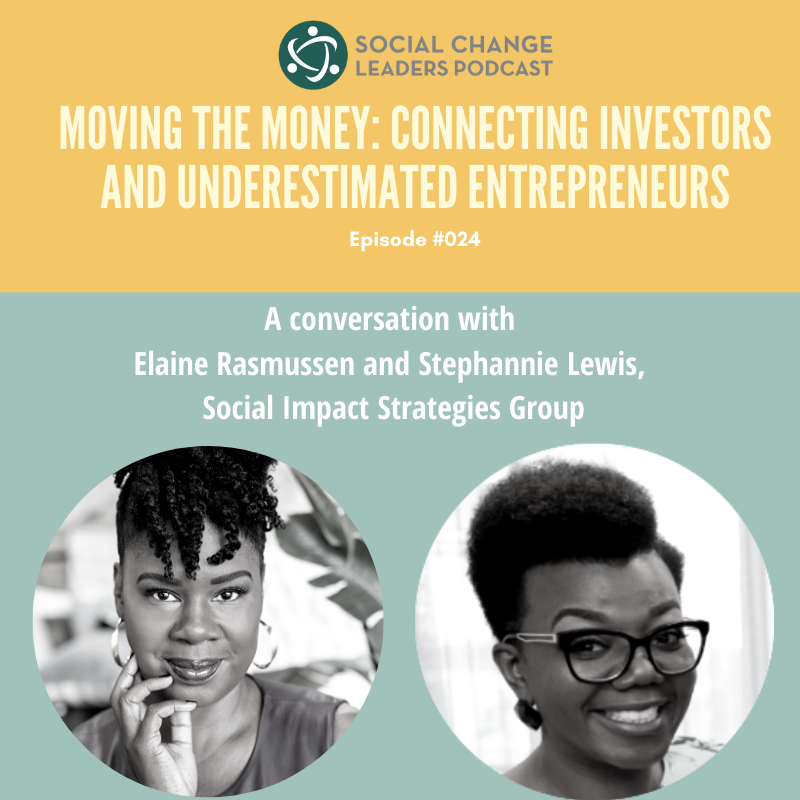 SOCIAL CHANGE LEADERS PODCAST

MOVING THE MONEY: CONNECTING INVESTORS AND UNDERESTIMATED ENTREPRENEURS

Episode #024

A conversation with
Elaine Rasmussen and Stephannie Lewis,
Social Impact Strategies Group